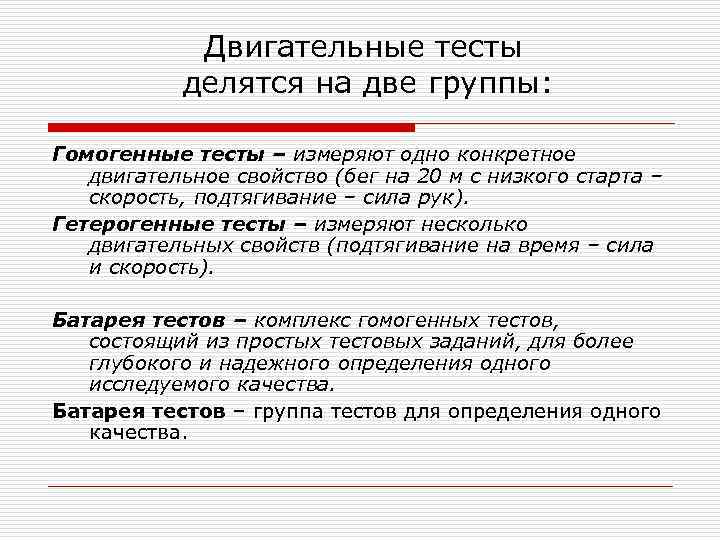 Двигательные тесты делятся на две группы:

Гомогенные тесты – измеряют одно конкретное двигательное свойство (бег на 20 м с низкого старта – скорость, подтягивание – сила рук).

Гетерогенные тесты – измеряют несколько двигательных свойств (подтягивание на время – сила и скорость).

Батарея тестов – комплекс гомогенных тестов, состоящий из простых тестовых заданий, для более глубокого и надежного определения одного исследуемого качества.

Батарея тестов – группа тестов для определения одного качества.